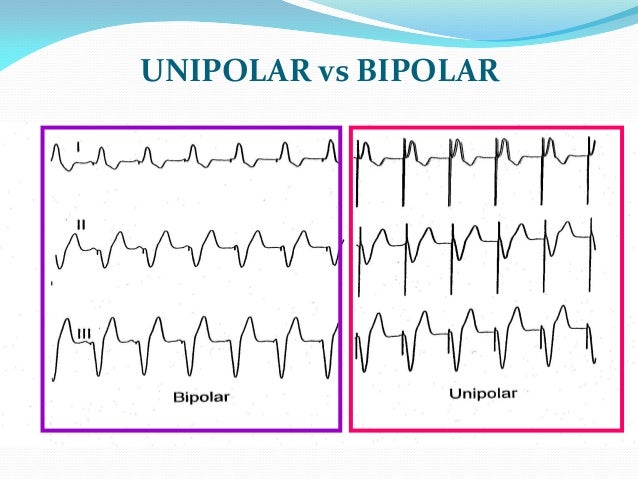 UNIPOLAR vs BIPOLAR

I

II

III

Bipolar

Unipolar